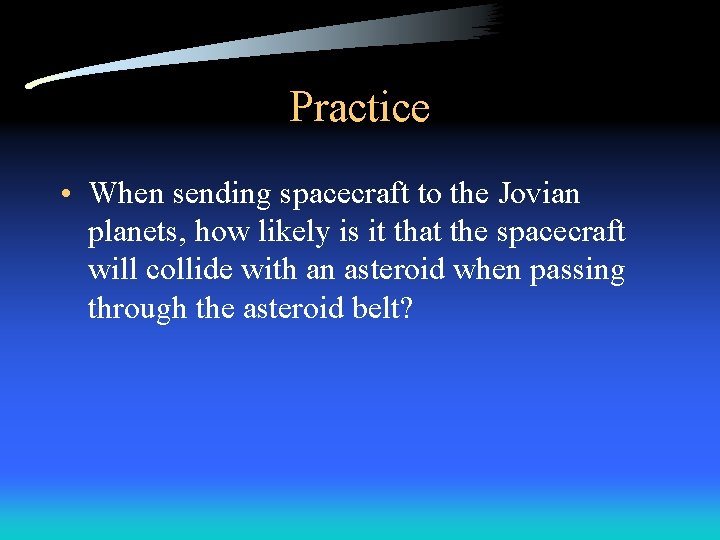 Practice

• When sending spacecraft to the Jovian planets, how likely is it that the spacecraft will collide with an asteroid when passing through the asteroid belt?